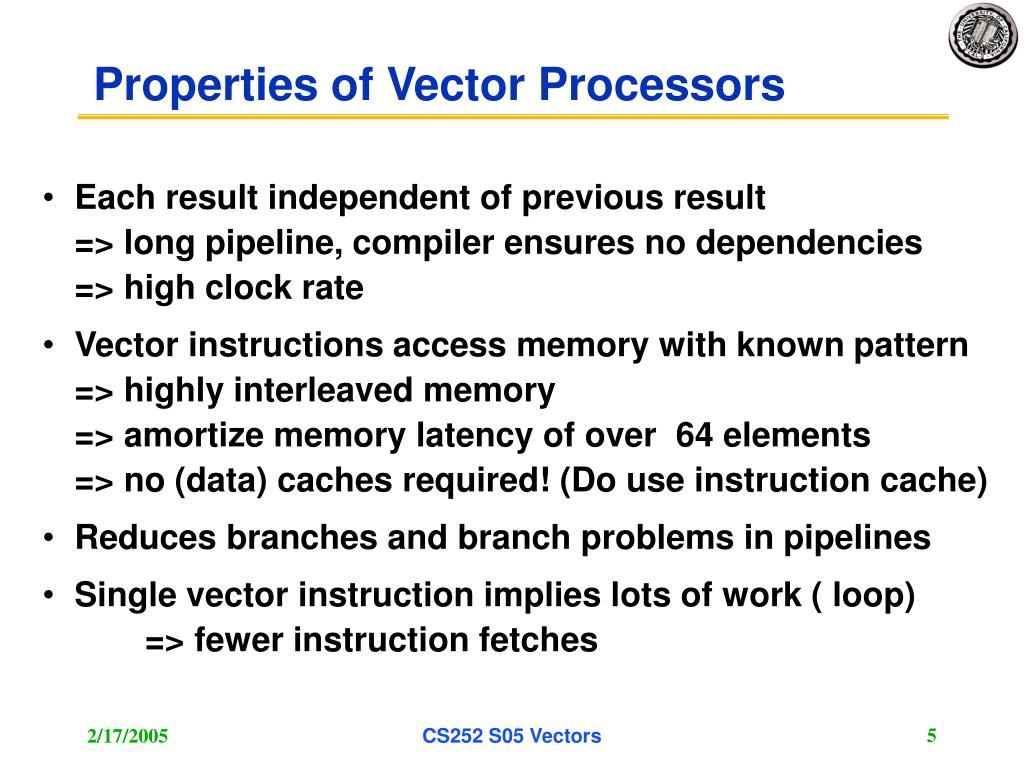 Properties of Vector Processors

• Each result independent of previous result
=> long pipeline, compiler ensures no dependencies
=> high clock rate

• Vector instructions access memory with known pattern
=> highly interleaved memory
=> amortize memory latency of over 64 elements
=> no (data) caches required! (Do use instruction cache)

• Reduces branches and branch problems in pipelines

• Single vector instruction implies lots of work ( loop)
=> fewer instruction fetches

2/17/2005

CS252 S05 Vectors

5